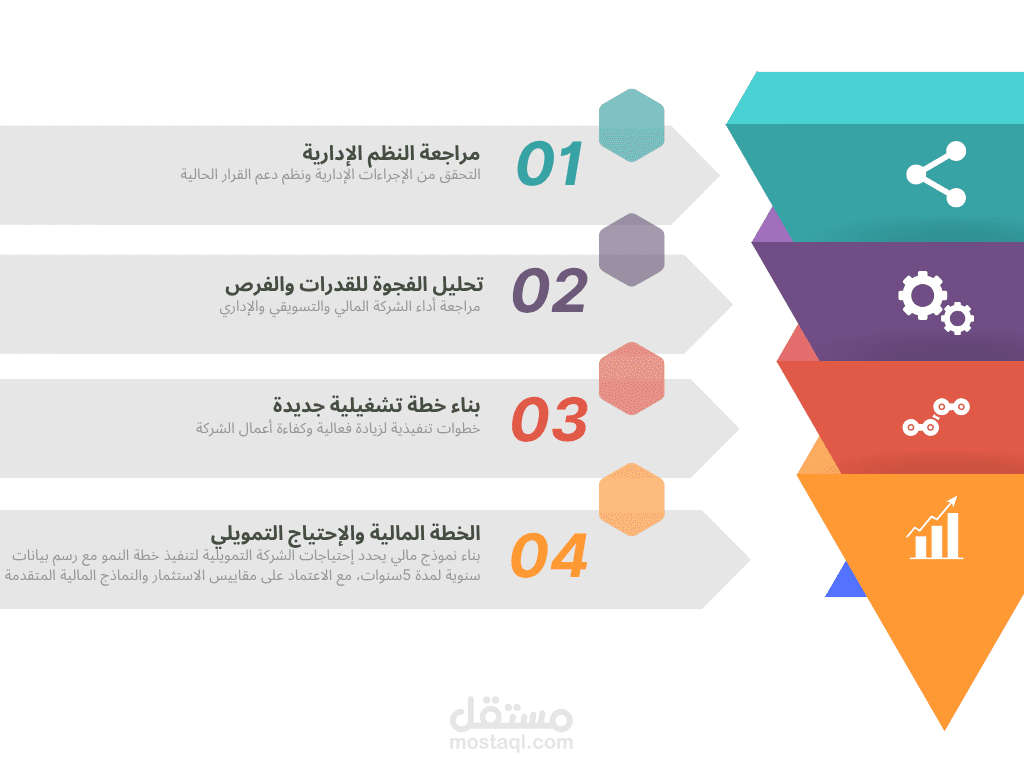 01
مراجعة النظم الإدارية
التحقق من الإجراءات الإدارية ونظم دعم القرار الحالية

02
تحليل الفجوة للقدرات والفرص
مراجعة أداء الشركة المالي والتسويقي والإداري

03
بناء خطة تشغيلية جديدة
خطوات تنفيذية لزيادة فعالية وكفاءة أعمال الشركة

04
الخطة المالية والإحتياج التمويلي
بناء نموذج مالي يحدد إحتياجات الشركة التمويلية لتنفيذ خطة النمو مع رسم بيانات سنوية لمدة 5سنوات، مع الاعتماد على مقاييس الاستثمار والنماذج المالية المتقدمة

مستقل
mostaql.com